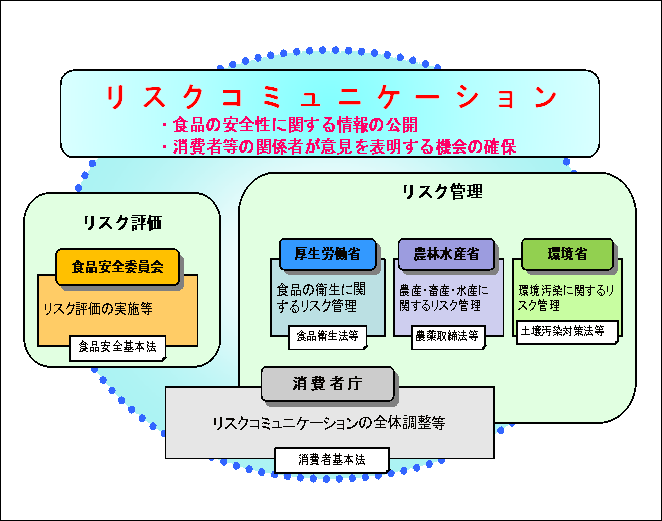 リスクコミュニケーション

・食品の安全性に関する情報の公開
・消費者等の関係者が意見を表明する機会の確保

リスク評価

食品安全委員会

リスク評価の実施等

食品安全基本法

リスク管理

厚生労働省

食品の衛生に関するリスク管理

食品衛生法等

農林水産省

農産・畜産・水産に関するリスク管理

農薬取締法等

環境省

環境汚染に関するリスク管理

土壌汚染対策法等

消費者庁

リスクコミュニケーションの全体調整等

消費者基本法